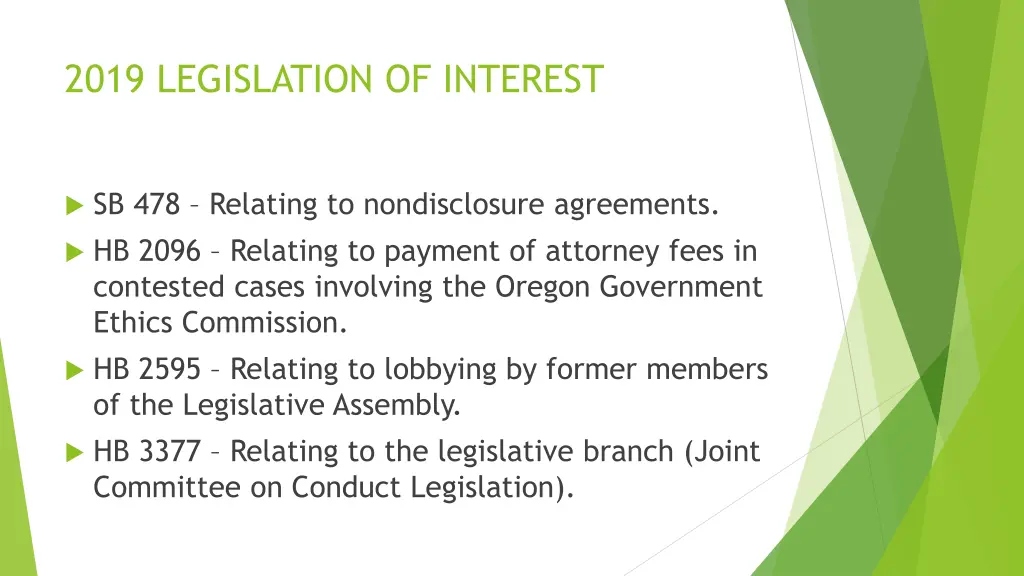 2019 LEGISLATION OF INTEREST

SB 478 – Relating to nondisclosure agreements.

HB 2096 – Relating to payment of attorney fees in contested cases involving the Oregon Government Ethics Commission.

HB 2595 – Relating to lobbying by former members of the Legislative Assembly.

HB 3377 – Relating to the legislative branch (Joint Committee on Conduct Legislation).